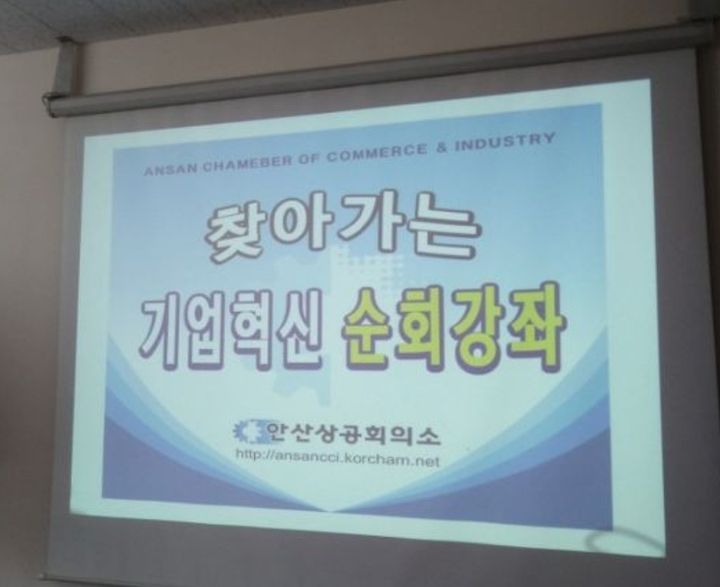 ANSAN CHAMEBER OF COMMERCE & INDUSTRY

찾아가는
기업혁신 순회강좌

안산상공회의소
http://ansancci.korcham.net